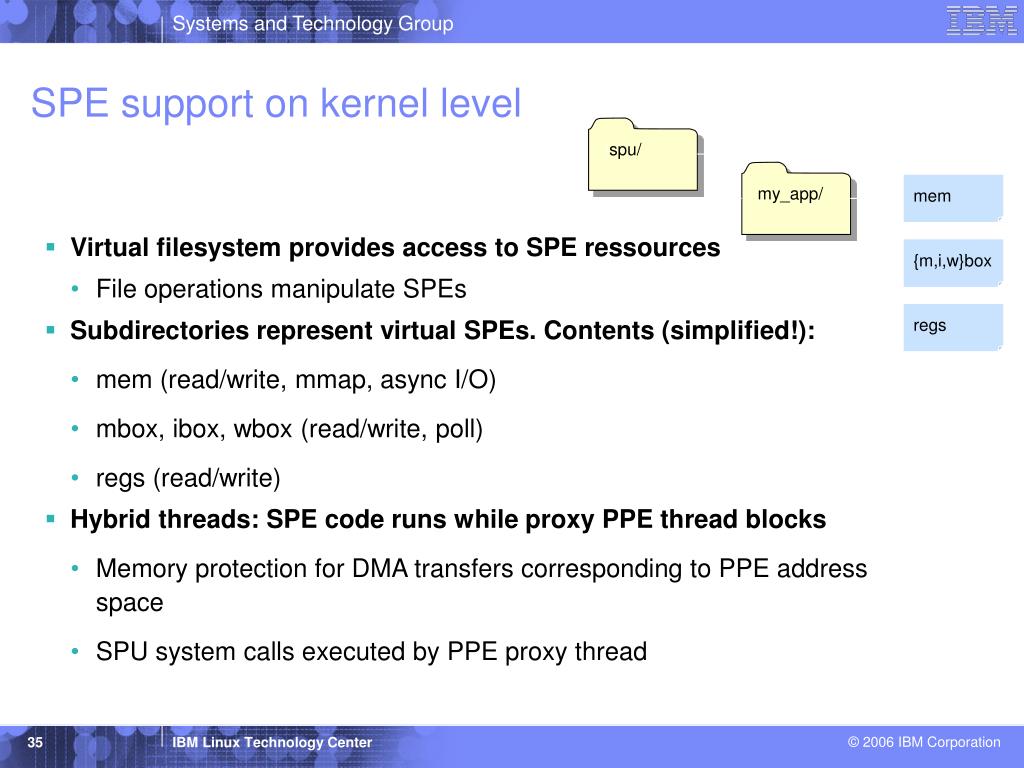 Systems and Technology Group

IBM

SPE support on kernel level

spu/

my_app/

mem

{m,i,w}box

regs

▪ Virtual filesystem provides access to SPE ressources
• File operations manipulate SPEs
▪ Subdirectories represent virtual SPEs. Contents (simplified!):
• mem (read/write, mmap, async I/O)
• mbox, ibox, wbox (read/write, poll)
• regs (read/write)
▪ Hybrid threads: SPE code runs while proxy PPE thread blocks
• Memory protection for DMA transfers corresponding to PPE address space
• SPU system calls executed by PPE proxy thread

35

IBM Linux Technology Center

© 2006 IBM Corporation